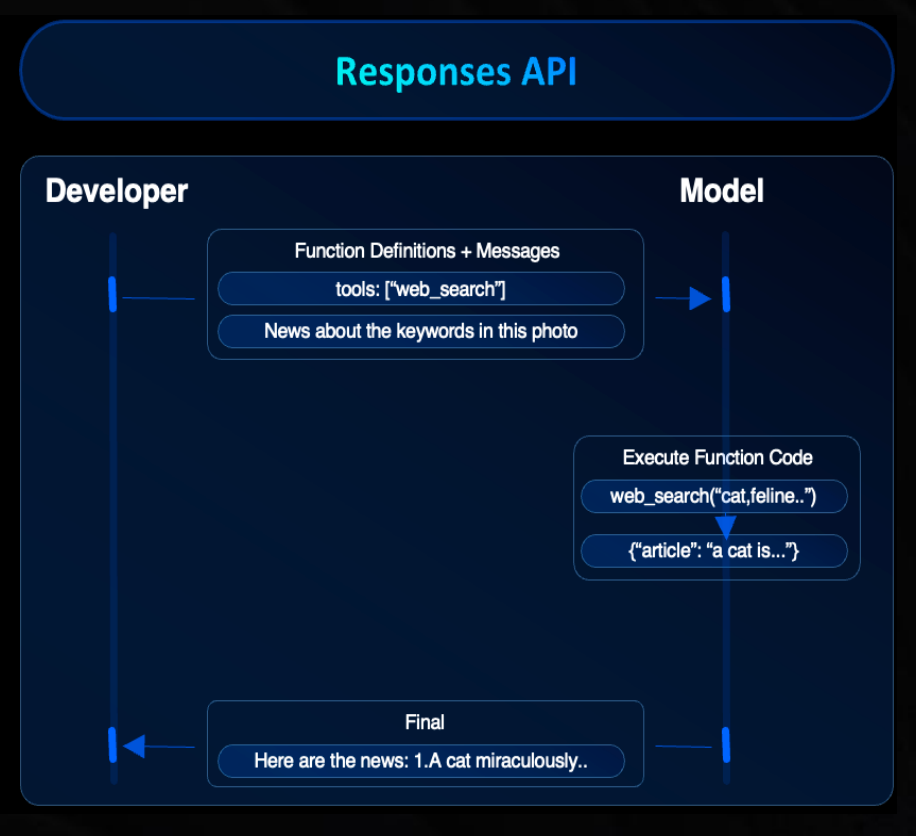 Responses API

Developer

Model

Function Definitions + Messages

tools: [“web_search”]

News about the keywords in this photo

Execute Function Code

web_search(“cat,feline..”)

{“article”: “a cat is...”}

Final

Here are the news: 1.A cat miraculously..